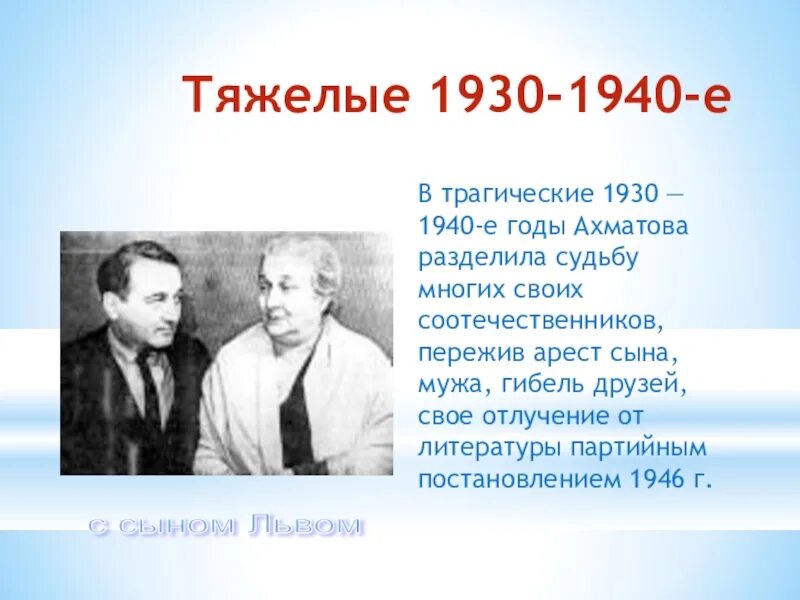 Тяжелые 1930-1940-е

В трагические 1930 — 1940-е годы Ахматова разделила судьбу многих своих соотечественников, пережив арест сына, мужа, гибель друзей, свое отлучение от литературы партийным постановлением 1946 г.

с сыном Львом